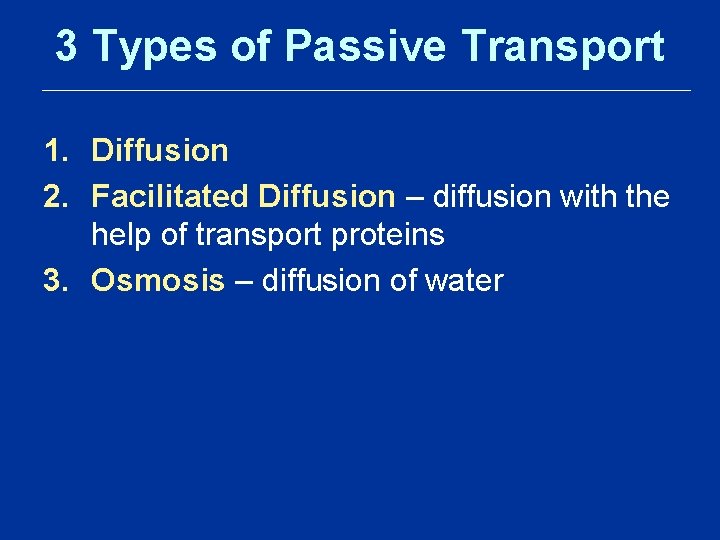 3 Types of Passive Transport

1. Diffusion
2. Facilitated Diffusion – diffusion with the help of transport proteins
3. Osmosis – diffusion of water